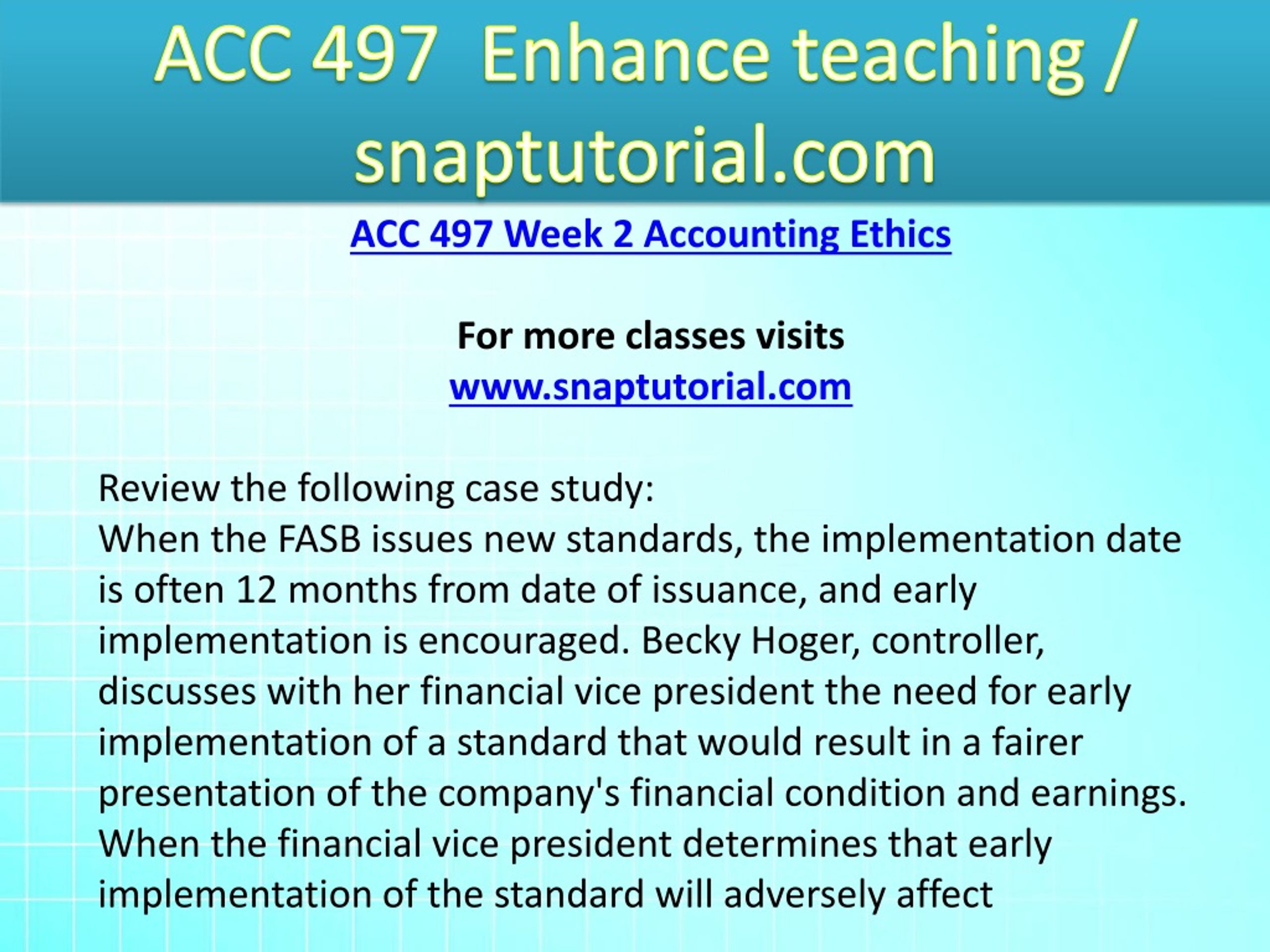 ACC 497 Enhance teaching / snaptutorial.com

ACC 497 Week 2 Accounting Ethics

For more classes visits
www.snaptutorial.com

Review the following case study:
When the FASB issues new standards, the implementation date is often 12 months from date of issuance, and early implementation is encouraged. Becky Hoger, controller, discusses with her financial vice president the need for early implementation of a standard that would result in a fairer presentation of the company's financial condition and earnings. When the financial vice president determines that early implementation of the standard will adversely affect